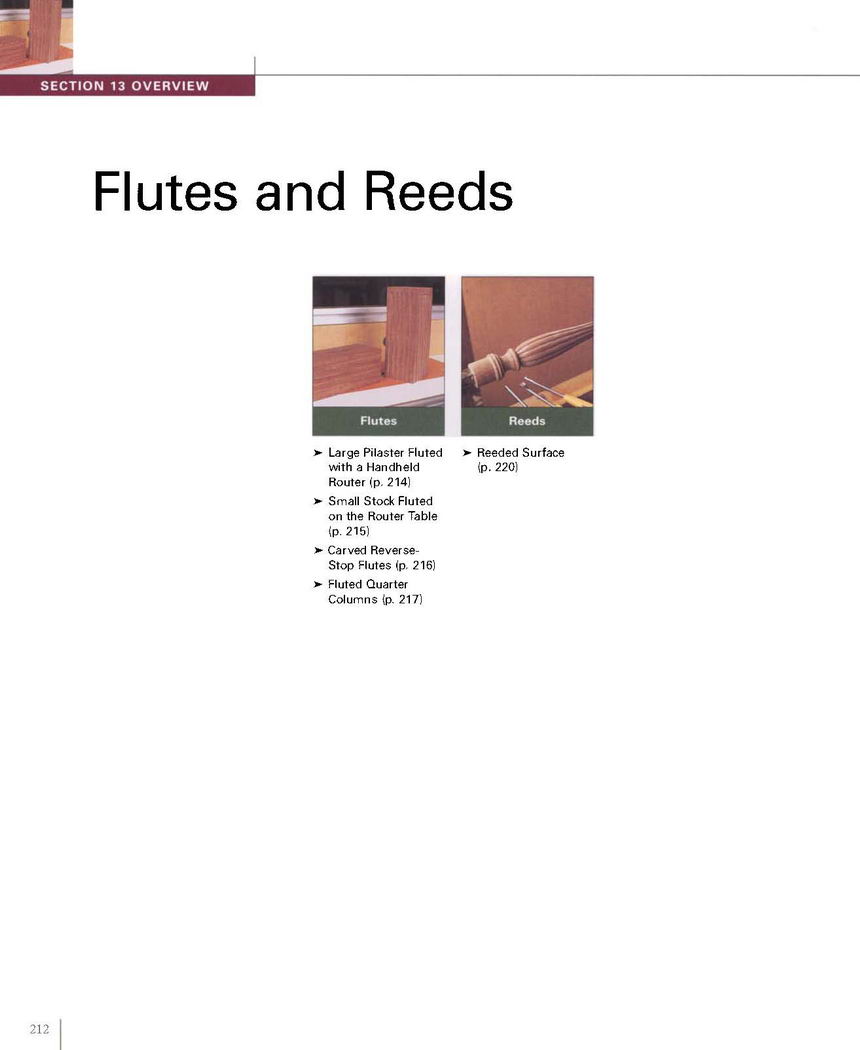 SECTION 13 OVERVIEW

Flutes and Reeds

Flutes

➤ Large Pilaster Fluted with a Handheld Router (p. 214)

➤ Small Stock Fluted on the Router Table (p. 215)

➤ Carved Reverse-Stop Flutes (p. 216)

➤ Fluted Quarter Columns (p. 217)

Reeds

➤ Reeded Surface (p. 220)

212